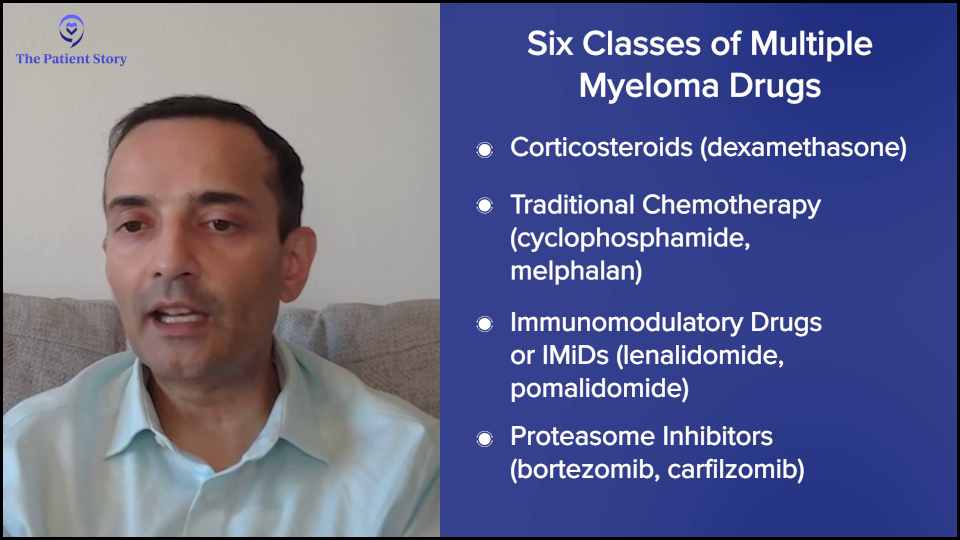 The Patient Story

Six Classes of Multiple Myeloma Drugs

Corticosteroids (dexamethasone)

Traditional Chemotherapy (cyclophosphamide, melphalan)

Immunomodulatory Drugs or IMiDs (lenalidomide, pomalidomide)

Proteasome Inhibitors (bortezomib, carfilzomib)